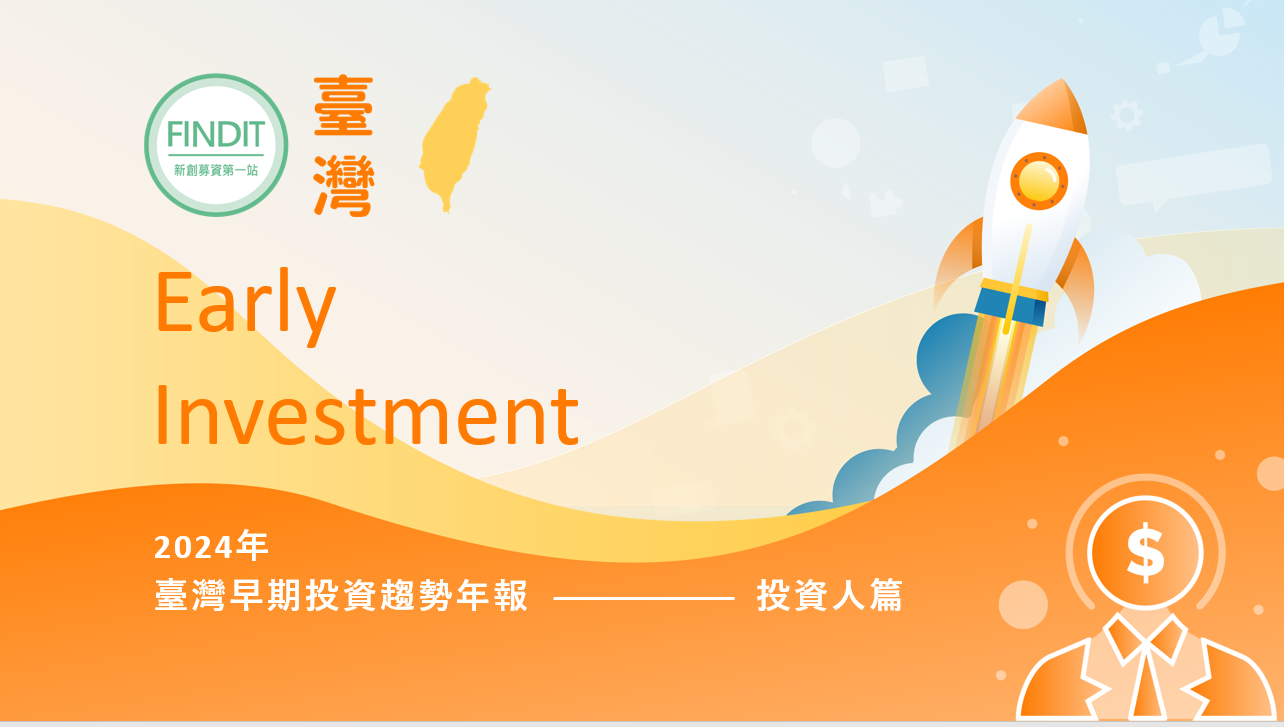 FINDIT
新創募資第一站

臺灣

Early Investment

2024年
臺灣早期投資趨勢年報 ———— 投資人篇

$